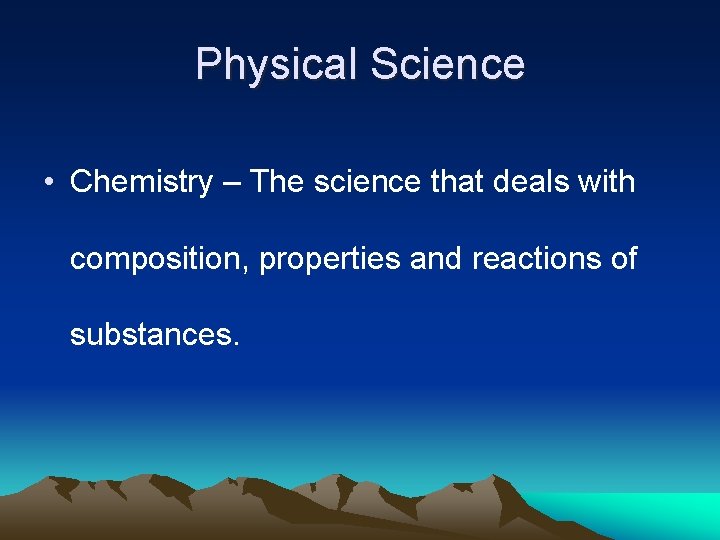 Physical Science

• Chemistry – The science that deals with composition, properties and reactions of substances.